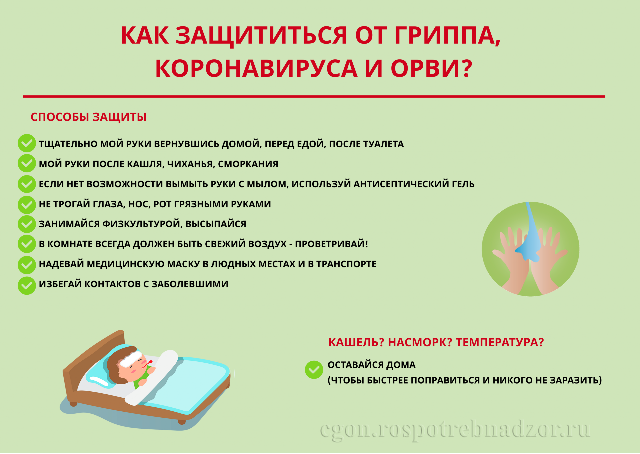 КАК ЗАЩИТИТЬСЯ ОТ ГРИППА, КОРОНАВИРУСА И ОРВИ?

СПОСОБЫ ЗАЩИТЫ

ТЩАТЕЛЬНО МОЙ РУКИ ВЕРНУВШИСЬ ДОМОЙ, ПЕРЕД ЕДОЙ, ПОСЛЕ ТУАЛЕТА
МОЙ РУКИ ПОСЛЕ КАШЛЯ, ЧИХАНЬЯ, СМОРКАНИЯ
ЕСЛИ НЕТ ВОЗМОЖНОСТИ ВЫМЫТЬ РУКИ С МЫЛОМ, ИСПОЛЬЗУЙ АНТИСЕПТИЧЕСКИЙ ГЕЛЬ
НЕ ТРОГАЙ ГЛАЗА, НОС, РОТ ГРЯЗНЫМИ РУКАМИ
ЗАНИМАЙСЯ ФИЗКУЛЬТУРОЙ, ВЫСЫПАЙСЯ
В КОМНАТЕ ВСЕГДА ДОЛЖЕН БЫТЬ СВЕЖИЙ ВОЗДУХ - ПРОВЕТРИВАЙ!
НАДЕВАЙ МЕДИЦИНСКУЮ МАСКУ В ЛЮДНЫХ МЕСТАХ И В ТРАНСПОРТЕ
ИЗБЕГАЙ КОНТАКТОВ С ЗАБОЛЕВШИМИ

КАШЕЛЬ? НАСМОРК? ТЕМПЕРАТУРА?

ОСТАВАЙСЯ ДОМА
(ЧТОБЫ БЫСТРЕЕ ПОПРАВИТЬСЯ И НИКОГО НЕ ЗАРАЗИТЬ)

cgon.rospotrebnadzor.ru